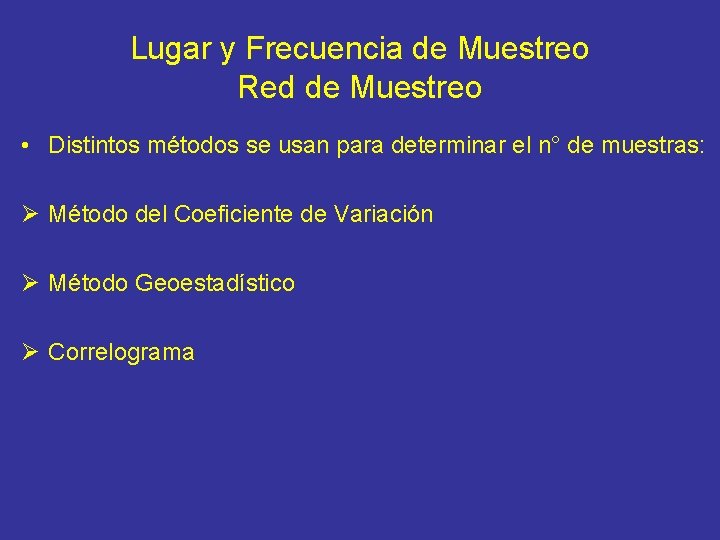 Lugar y Frecuencia de Muestreo
Red de Muestreo

• Distintos métodos se usan para determinar el n° de muestras:

➢ Método del Coeficiente de Variación

➢ Método Geoestadístico

➢ Correlograma